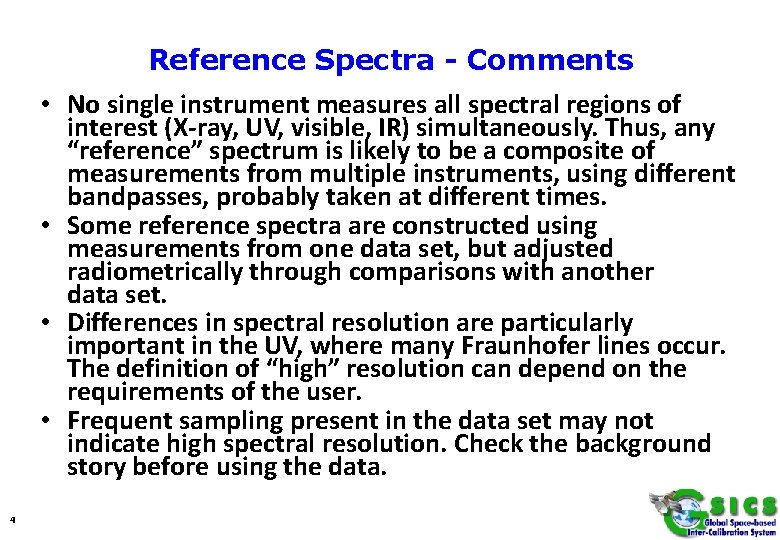 Reference Spectra - Comments

• No single instrument measures all spectral regions of interest (X-ray, UV, visible, IR) simultaneously. Thus, any "reference" spectrum is likely to be a composite of measurements from multiple instruments, using different bandpasses, probably taken at different times.

• Some reference spectra are constructed using measurements from one data set, but adjusted radiometrically through comparisons with another data set.

• Differences in spectral resolution are particularly important in the UV, where many Fraunhofer lines occur. The definition of "high" resolution can depend on the requirements of the user.

• Frequent sampling present in the data set may not indicate high spectral resolution. Check the background story before using the data.

4

GSICS
Global Space-based Inter-Calibration System